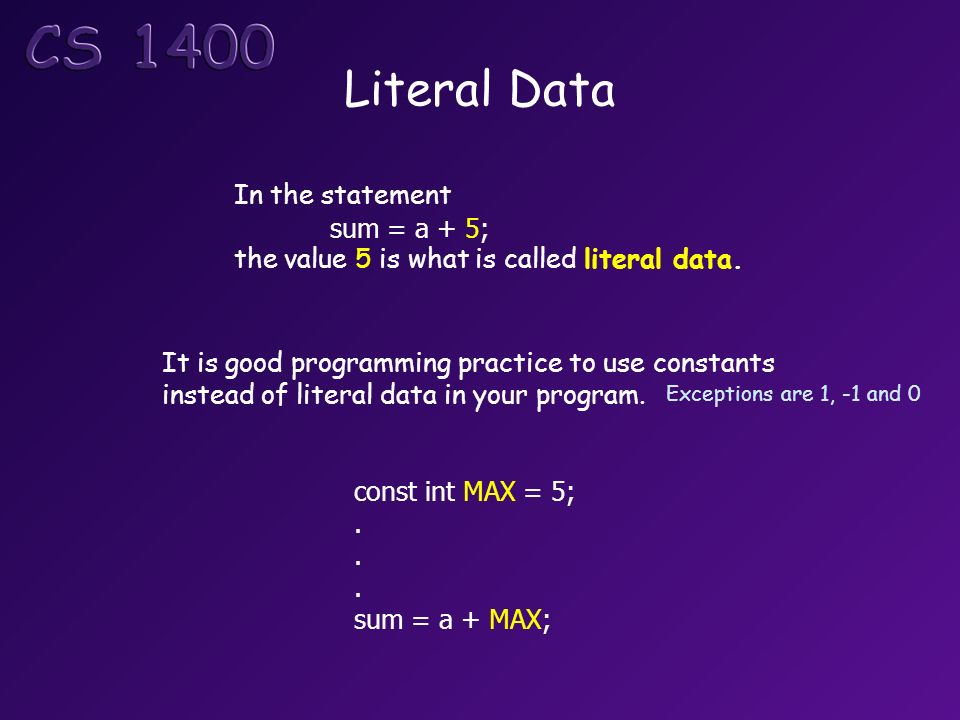 CS 1400

Literal Data

In the statement
sum = a + 5;
the value 5 is what is called literal data.

It is good programming practice to use constants instead of literal data in your program. Exceptions are 1, -1 and 0

const int MAX = 5;
.
.
.
sum = a + MAX;